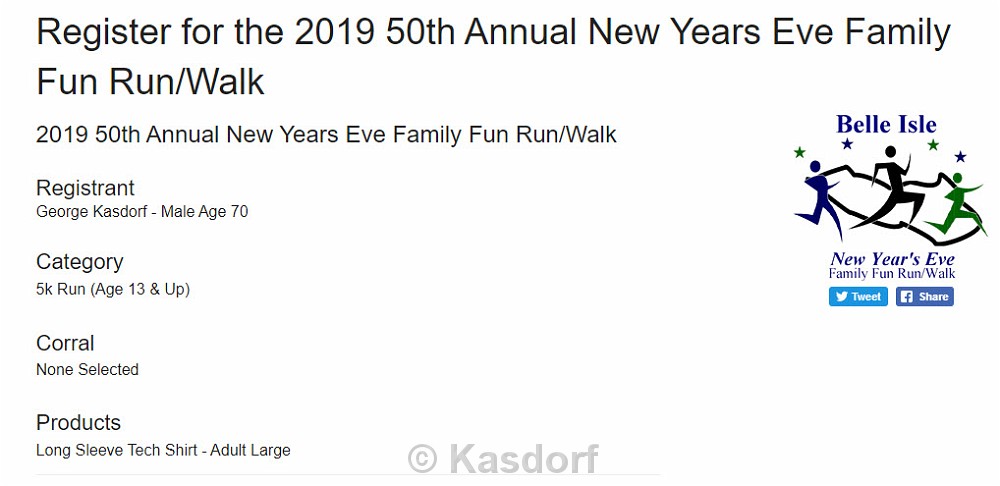 Register for the 2019 50th Annual New Years Eve Family Fun Run/Walk

2019 50th Annual New Years Eve Family Fun Run/Walk

Registrant
George Kasdorf - Male Age 70

Category
5k Run (Age 13 & Up)

Corral
None Selected

Products
Long Sleeve Tech Shirt - Adult Large

Belle Isle
New Year's Eve
Family Fun Run/Walk

Tweet
Share

© Kasdorf